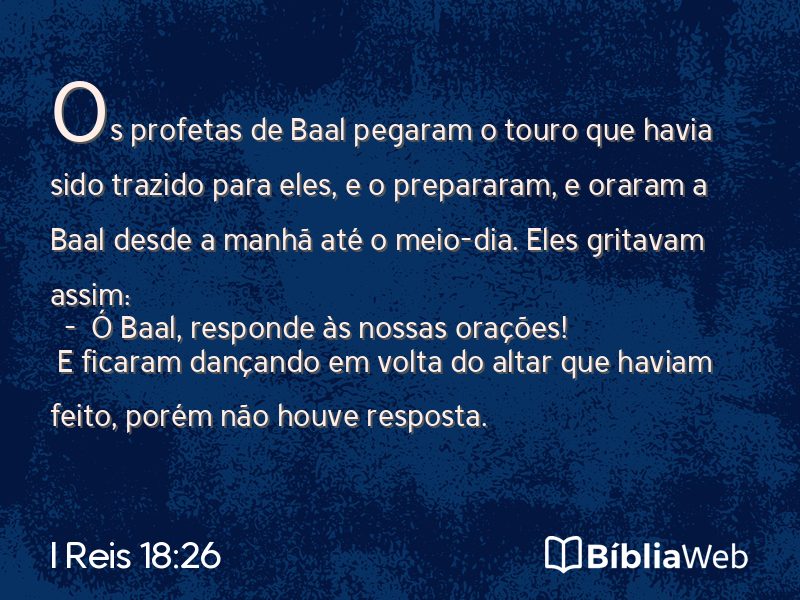 Os profetas de Baal pegaram o touro que havia sido trazido para eles, e o prepararam, e oraram a Baal desde a manhã até o meio-dia. Eles gritavam assim:
- Ó Baal, responde às nossas orações!
E ficaram dançando em volta do altar que haviam feito, porém não houve resposta.

I Reis 18:26

BíbliaWeb